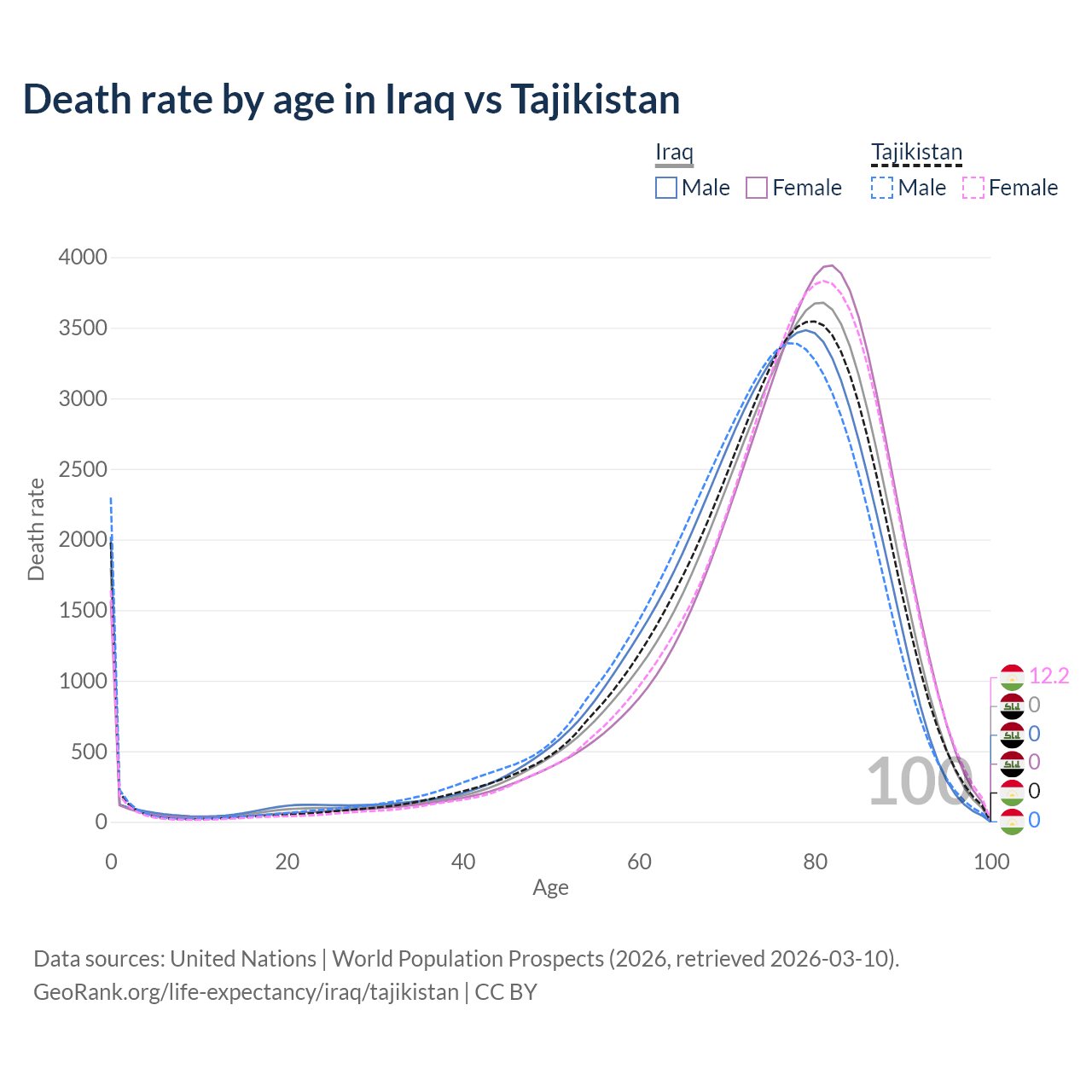 Death rate by age in Iraq vs Tajikistan

Iraq
Male Female

Tajikistan
Male Female

4000
3500
3000
2500
2000
1500
1000
500
0

Death rate

0
20
40
60
80
100

Age

100

12.2
0
0
0
0
0

Data sources: United Nations | World Population Prospects (2026, retrieved 2026-03-10).
GeoRank.org/life-expectancy/iraq/tajikistan | CC BY